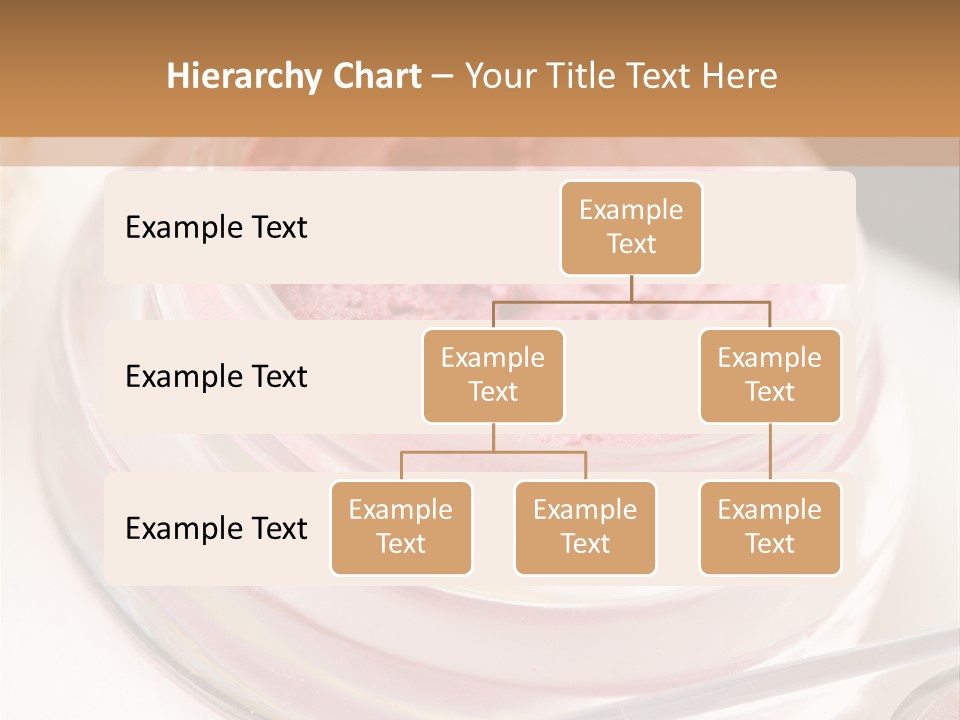 Hierarchy Chart – Your Title Text Here

Example Text

Example Text

Example Text

Example Text

Example Text

Example Text

Example Text

Example Text

Example Text